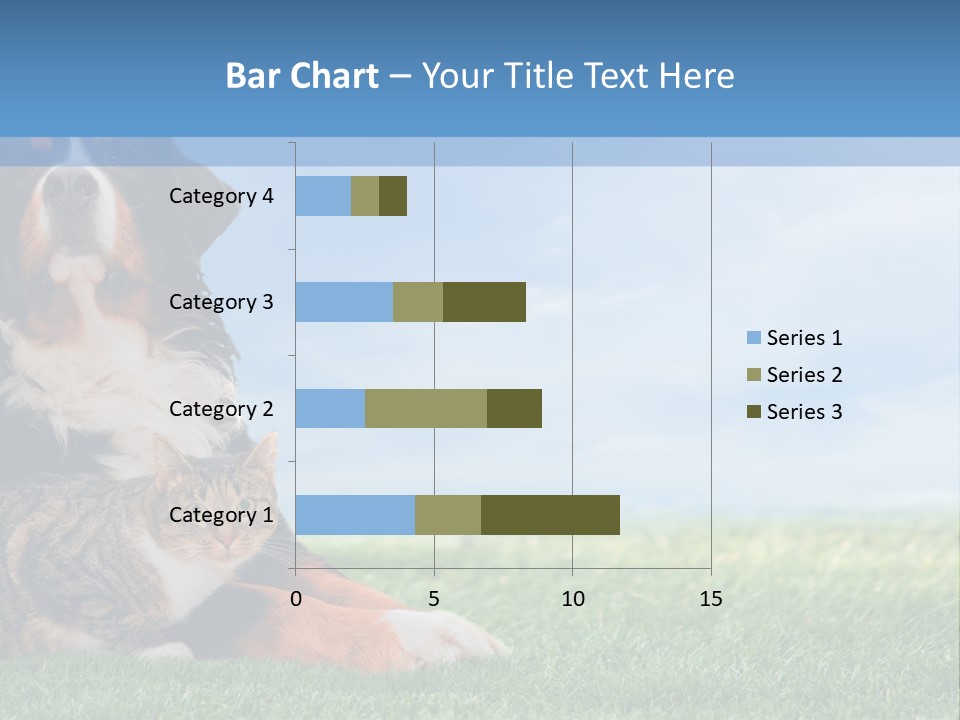 Bar Chart – Your Title Text Here

Category 4
Category 3
Category 2
Category 1

0
5
10
15

Series 1
Series 2
Series 3